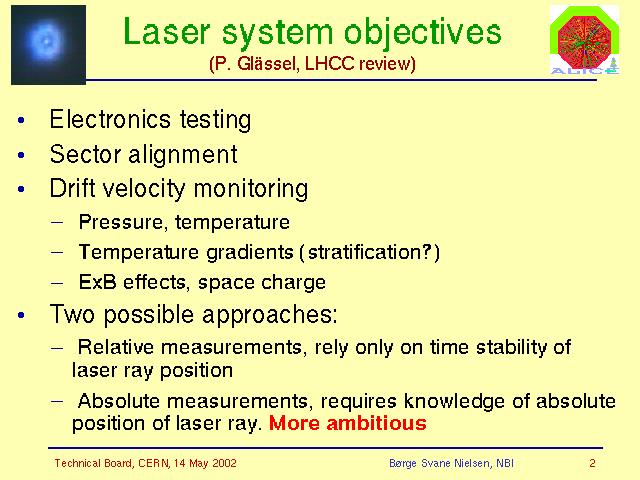 Laser system objectives
(P. Glässel, LHCC review)

ALICE

• Electronics testing
• Sector alignment
• Drift velocity monitoring
– Pressure, temperature
– Temperature gradients (stratification?)
– ExB effects, space charge
• Two possible approaches:
– Relative measurements, rely only on time stability of laser ray position
– Absolute measurements, requires knowledge of absolute position of laser ray. More ambitious

Technical Board, CERN, 14 May 2002

Børge Svane Nielsen, NBI

2